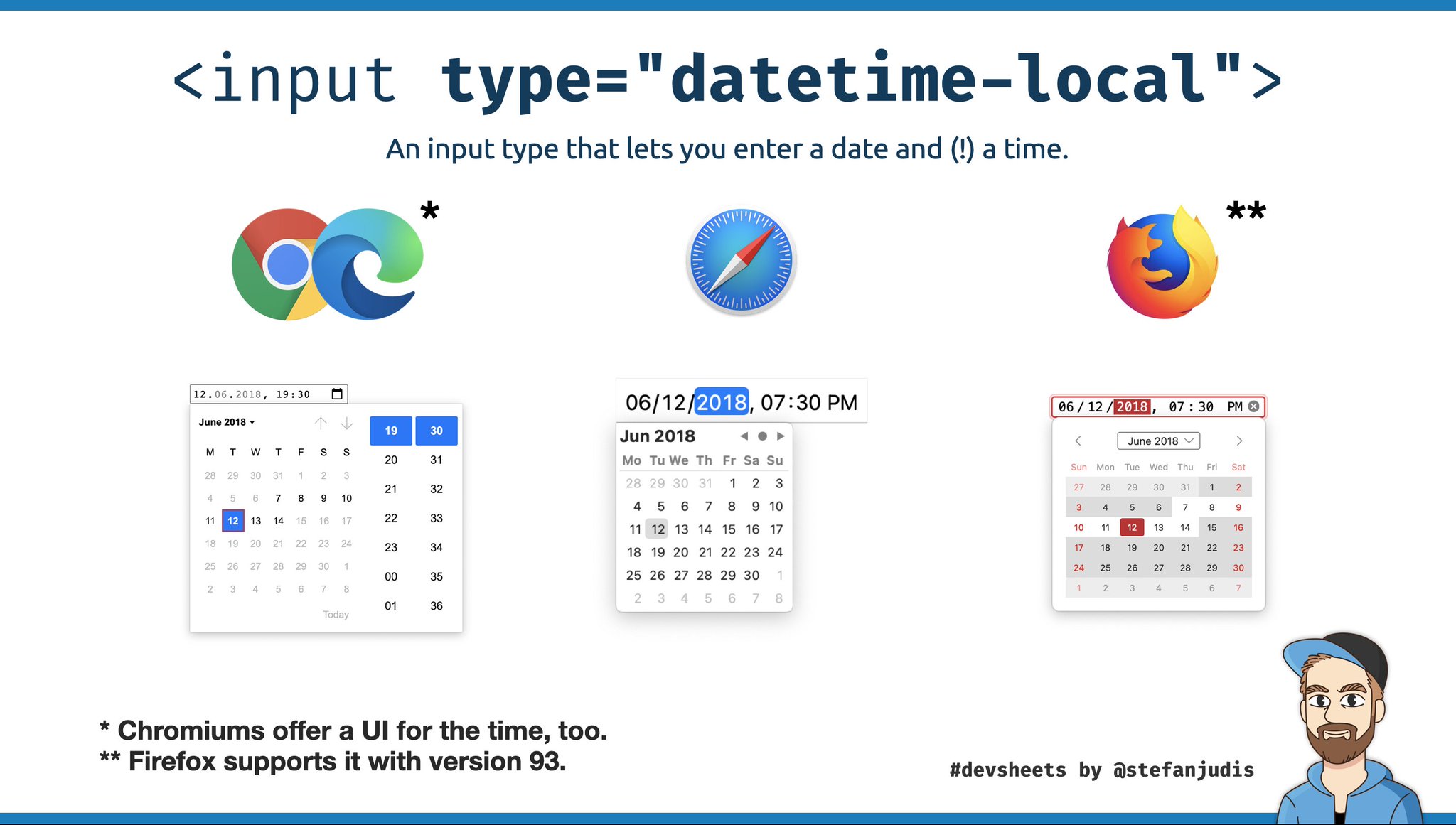 <input type="datetime-local">

An input type that lets you enter a date and (!) a time.

*

**

12.06.2018, 19:30

June 2018

| M | T | W | T | F | S | S |
|---|---|---|---|---|---|---|
| 28 | 29 | 30 | 31 | 1 | 2 | 3 |
| 4 | 5 | 6 | 7 | 8 | 9 | 10 |
| 11 | 12 | 13 | 14 | 15 | 16 | 17 |
| 18 | 19 | 20 | 21 | 22 | 23 | 24 |
| 25 | 26 | 27 | 28 | 29 | 30 | 1 |
| 2 | 3 | 4 | 5 | 6 | 7 | 8 |

Today

| 19 | 30 |
|---|---|
| 20 | 31 |
| 21 | 32 |
| 22 | 33 |
| 23 | 34 |
| 00 | 35 |
| 01 | 36 |

06/12/2018, 07:30 PM

Jun 2018

| Mo | Tu | We | Th | Fr | Sa | Su |
|---|---|---|---|---|---|---|
| 28 | 29 | 30 | 31 | 1 | 2 | 3 |
| 4 | 5 | 6 | 7 | 8 | 9 | 10 |
| 11 | 12 | 13 | 14 | 15 | 16 | 17 |
| 18 | 19 | 20 | 21 | 22 | 23 | 24 |
| 25 | 26 | 27 | 28 | 29 | 30 | 1 |
| 2 | 3 | 4 | 5 | 6 | 7 | 8 |

06 / 12 / 2018, 07 : 30 PM

June 2018

| Sun | Mon | Tue | Wed | Thu | Fri | Sat |
|---|---|---|---|---|---|---|
| 27 | 28 | 29 | 30 | 31 | 1 | 2 |
| 3 | 4 | 5 | 6 | 7 | 8 | 9 |
| 10 | 11 | 12 | 13 | 14 | 15 | 16 |
| 17 | 18 | 19 | 20 | 21 | 22 | 23 |
| 24 | 25 | 26 | 27 | 28 | 29 | 30 |
| 1 | 2 | 3 | 4 | 5 | 6 | 7 |

* Chromiums offer a UI for the time, too.
** Firefox supports it with version 93.

#devsheets by @stefanjudis